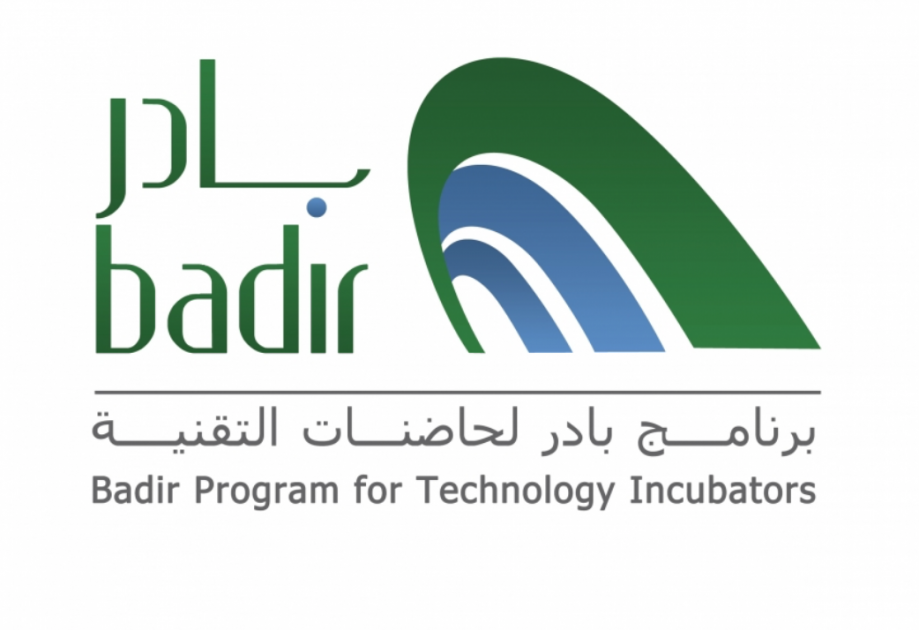 بادر
badir

برنامج بادر لحاضنات التقنية
Badir Program for Technology Incubators